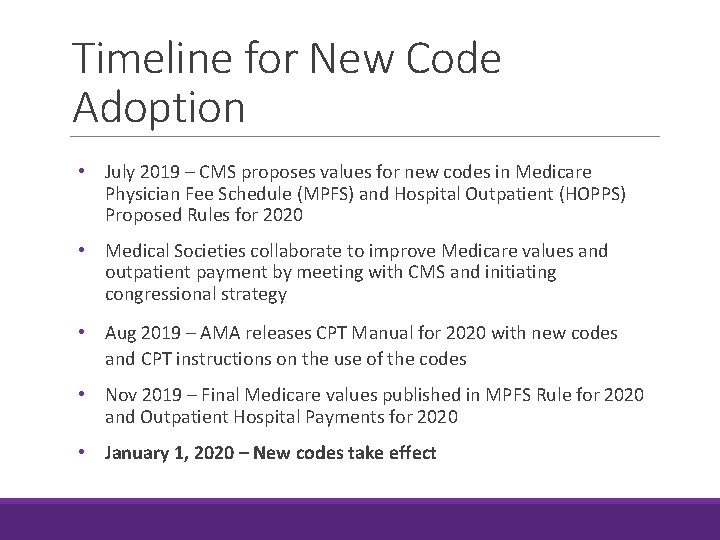 Timeline for New Code Adoption

• July 2019 – CMS proposes values for new codes in Medicare Physician Fee Schedule (MPFS) and Hospital Outpatient (HOPPS) Proposed Rules for 2020

• Medical Societies collaborate to improve Medicare values and outpatient payment by meeting with CMS and initiating congressional strategy

• Aug 2019 – AMA releases CPT Manual for 2020 with new codes and CPT instructions on the use of the codes

• Nov 2019 – Final Medicare values published in MPFS Rule for 2020 and Outpatient Hospital Payments for 2020

• January 1, 2020 – New codes take effect